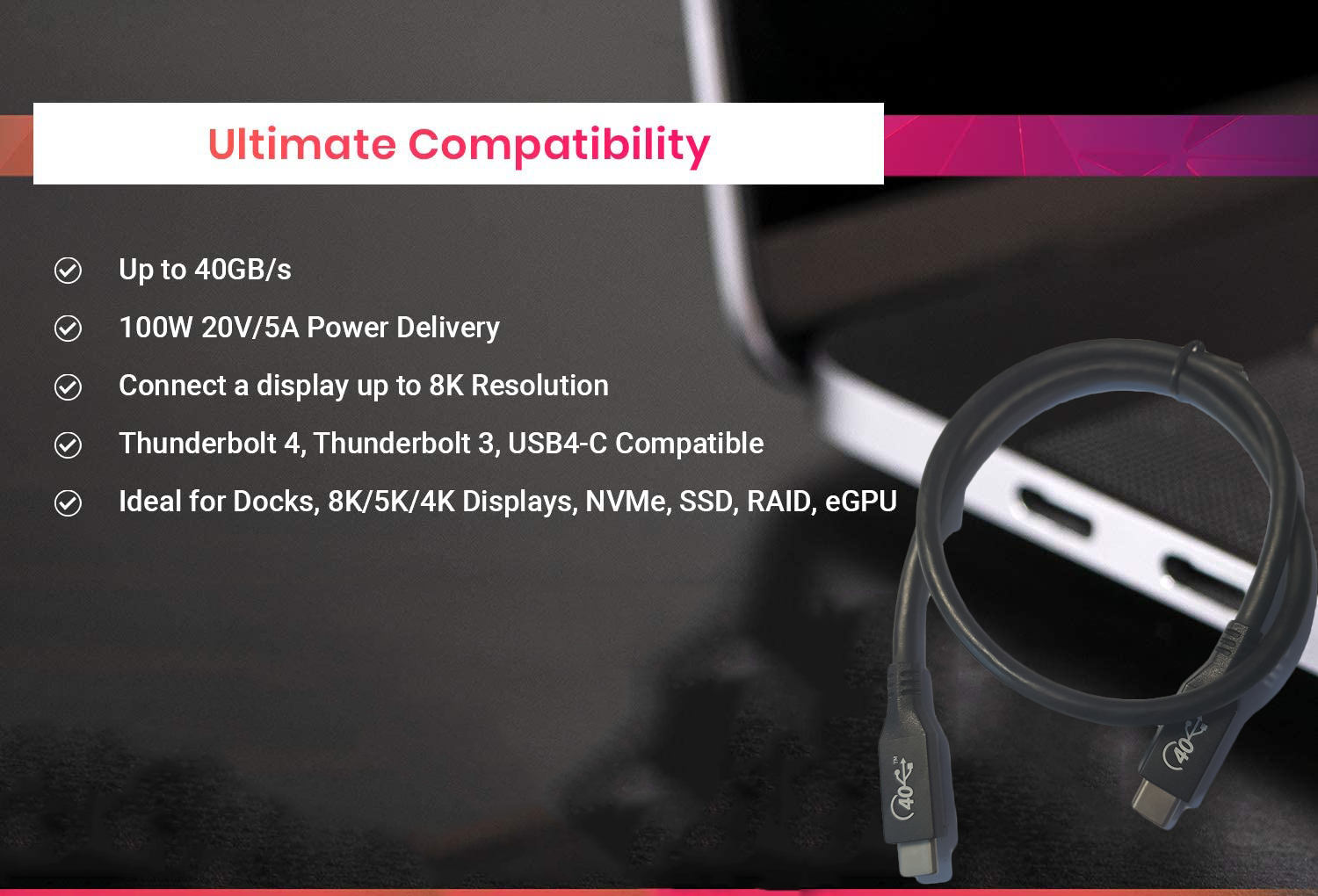 Ultimate Compatibility

Up to 40GB/s

100W 20V/5A Power Delivery

Connect a display up to 8K Resolution

Thunderbolt 4, Thunderbolt 3, USB4-C Compatible

Ideal for Docks, 8K/5K/4K Displays, NVMe, SSD, RAID, eGPU

40

40